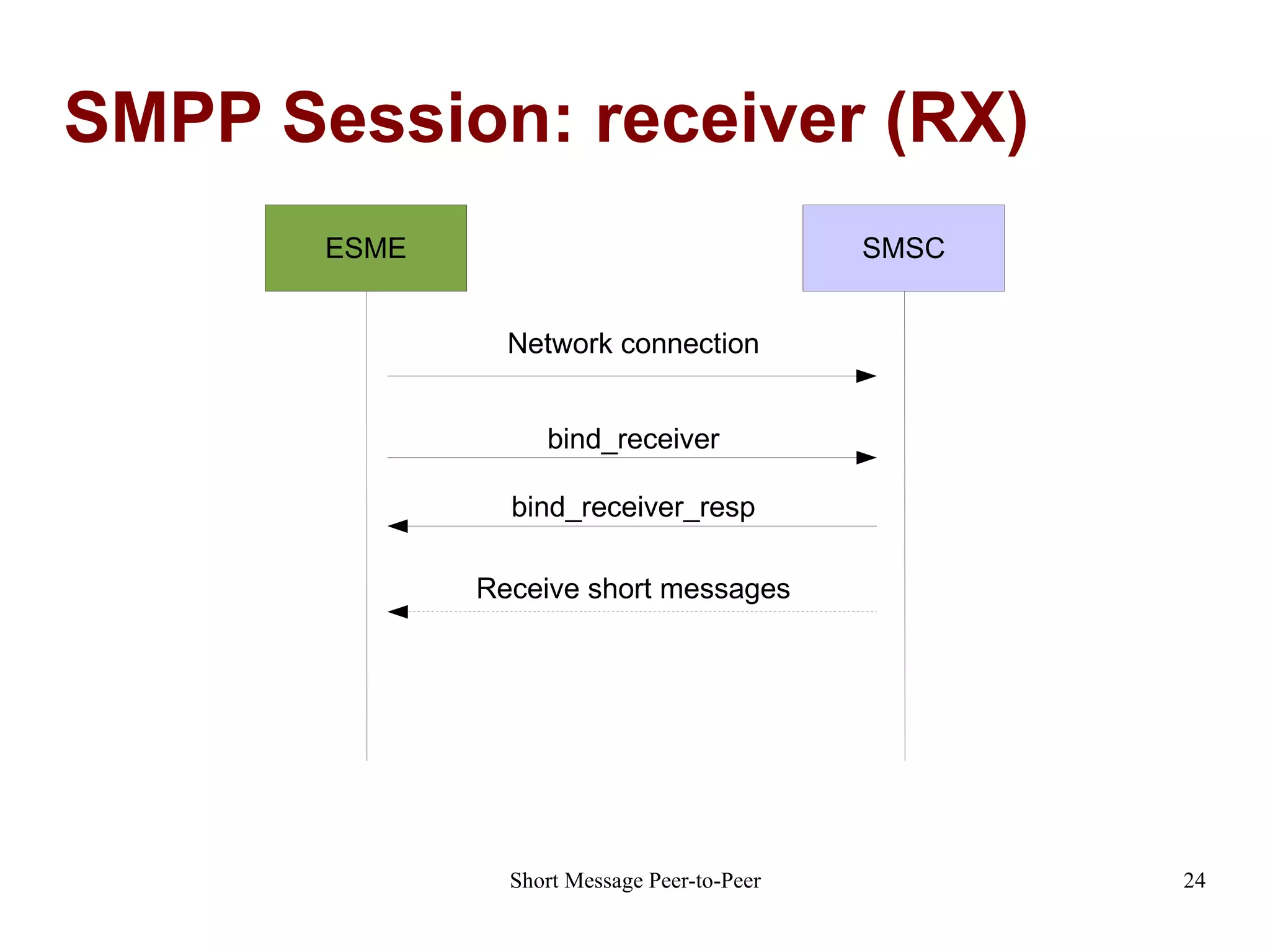 SMPP Session: receiver (RX)

ESME

SMSC

Network connection

bind_receiver

bind_receiver_resp

Receive short messages

Short Message Peer-to-Peer

24